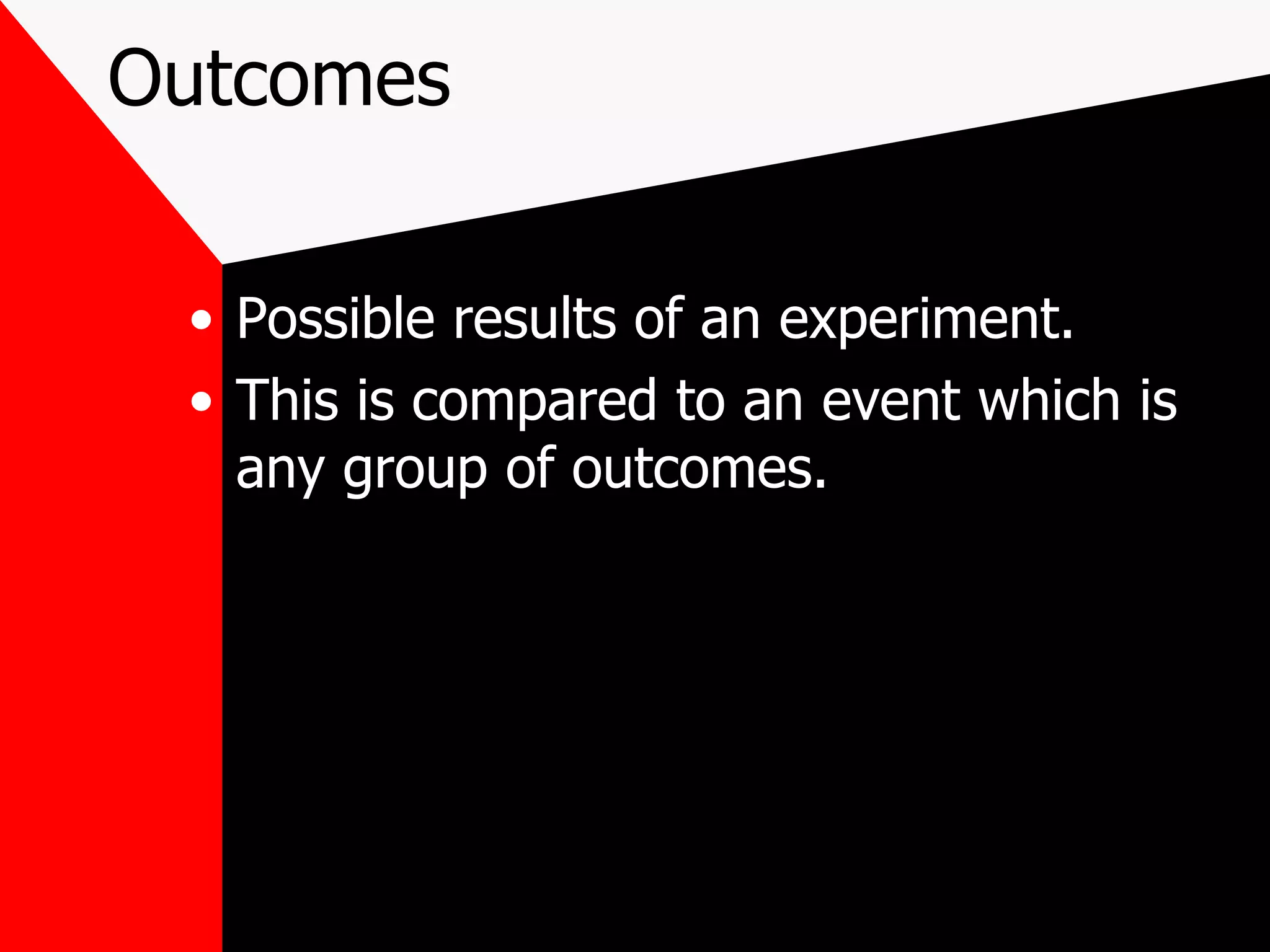 Outcomes

• Possible results of an experiment.
• This is compared to an event which is any group of outcomes.